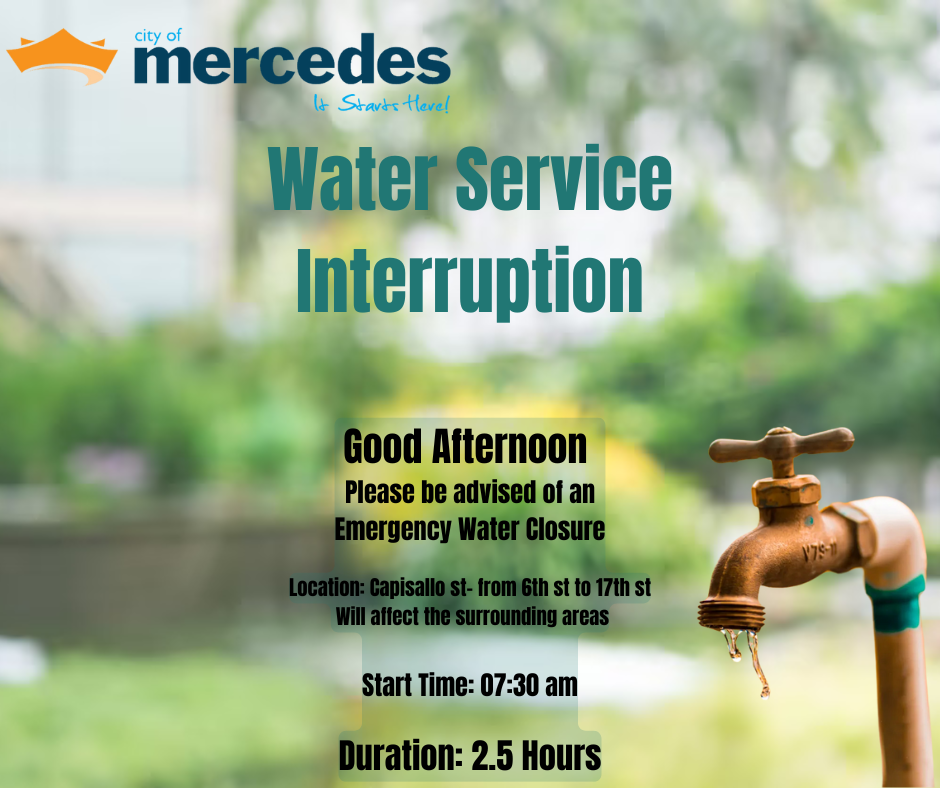 city of
mercedes
It Starts Here!

Water Service Interruption

Good Afternoon
Please be advised of an Emergency Water Closure

Location: Capisallo st- from 6th st to 17th st
Will affect the surrounding areas

Start Time: 07:30 am

Duration: 2.5 Hours